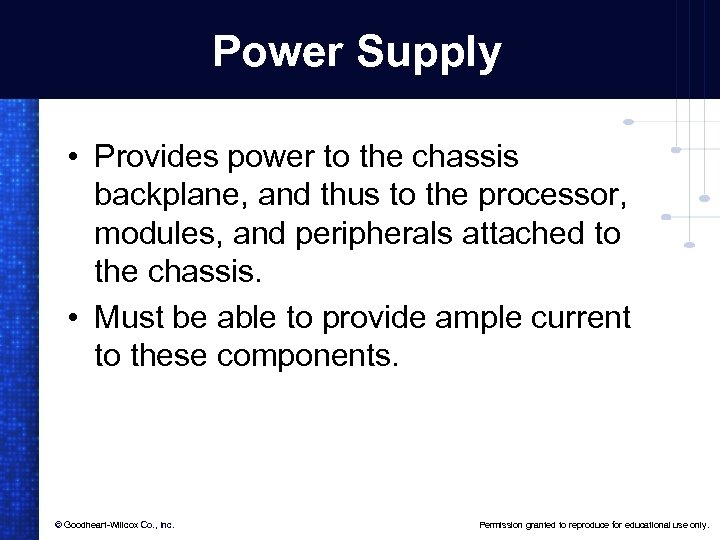 Power Supply

• Provides power to the chassis backplane, and thus to the processor, modules, and peripherals attached to the chassis.

• Must be able to provide ample current to these components.

© Goodheart-Willcox Co., Inc.

Permission granted to reproduce for educational use only.